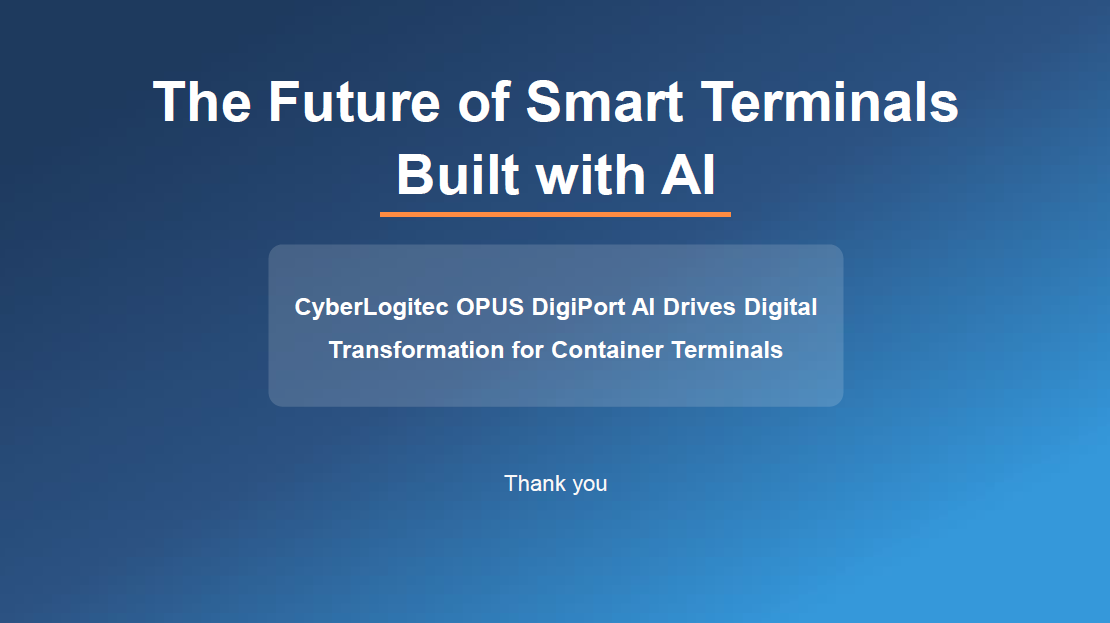 The Future of Smart Terminals
Built with AI

CyberLogitec OPUS DigiPort AI Drives Digital Transformation for Container Terminals

Thank you